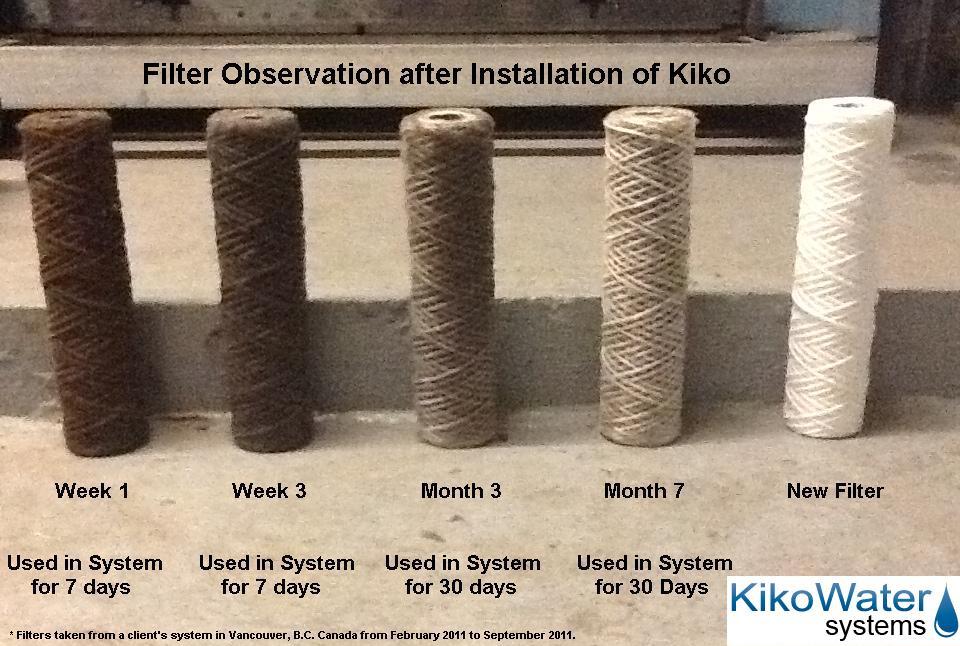 Filter Observation after Installation of Kiko

Week 1

Used in System for 7 days

Week 3

Used in System for 7 days

Month 3

Used in System for 30 days

Month 7

Used in System for 30 Days

New Filter

KikoWater systems

* Filters taken from a client's system in Vancouver, B.C. Canada from February 2011 to September 2011.